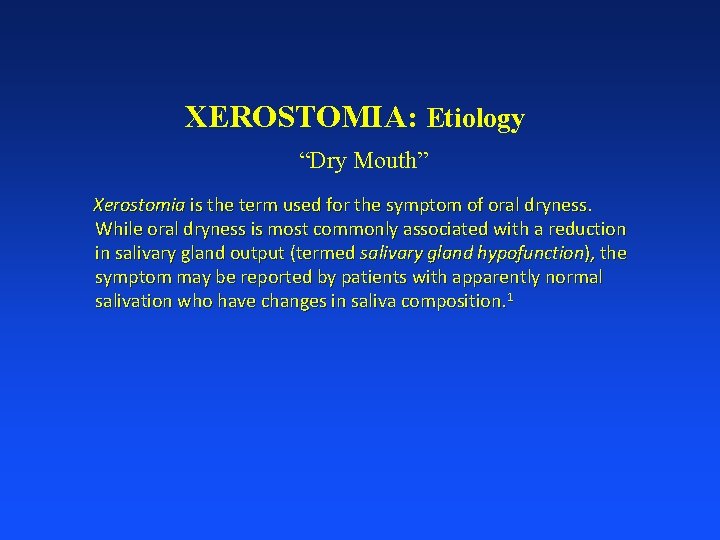 XEROSTOMIA: Etiology

“Dry Mouth”

Xerostomia is the term used for the symptom of oral dryness. While oral dryness is most commonly associated with a reduction in salivary gland output (termed salivary gland hypofunction), the symptom may be reported by patients with apparently normal salivation who have changes in saliva composition.$^1$